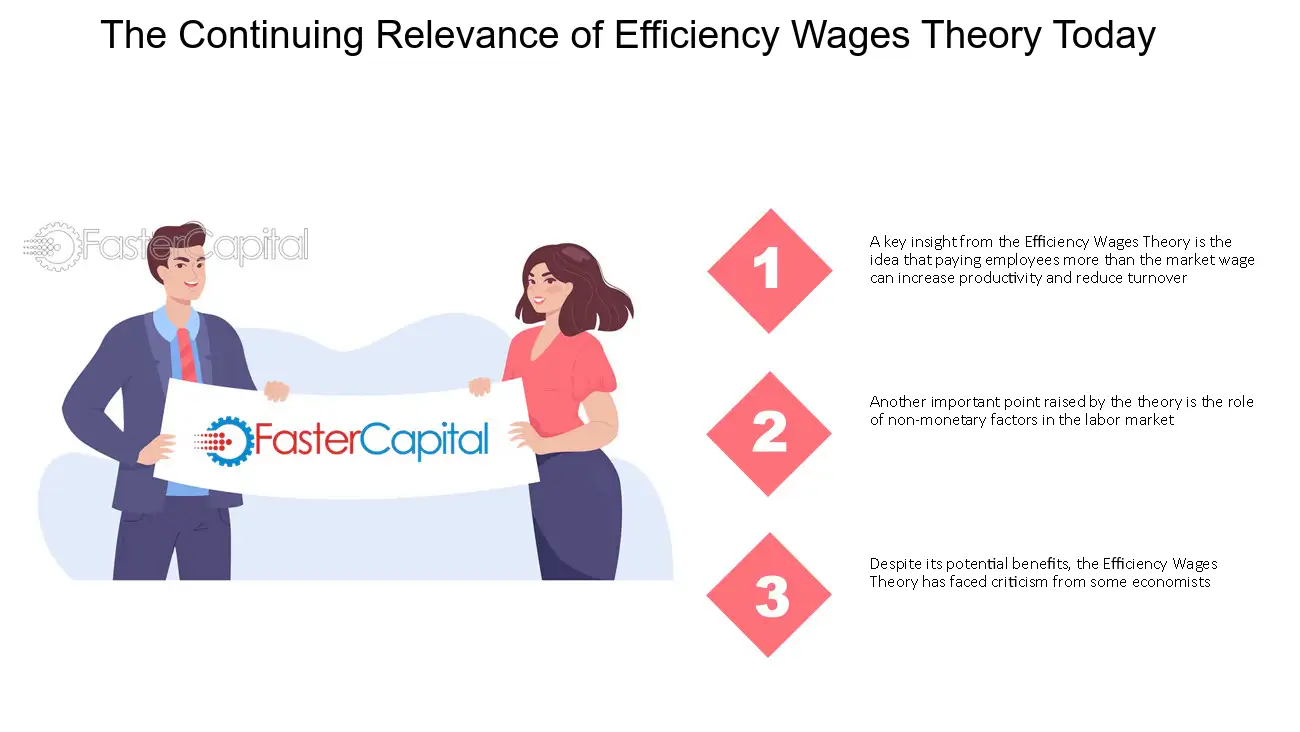 The Continuing Relevance of Efficiency Wages Theory Today

FasterCapital

FasterCapital

1

A key insight from the Efficiency Wages Theory is the idea that paying employees more than the market wage can increase productivity and reduce turnover

2

Another important point raised by the theory is the role of non-monetary factors in the labor market

3

Despite its potential benefits, the Efficiency Wages Theory has faced criticism from some economists